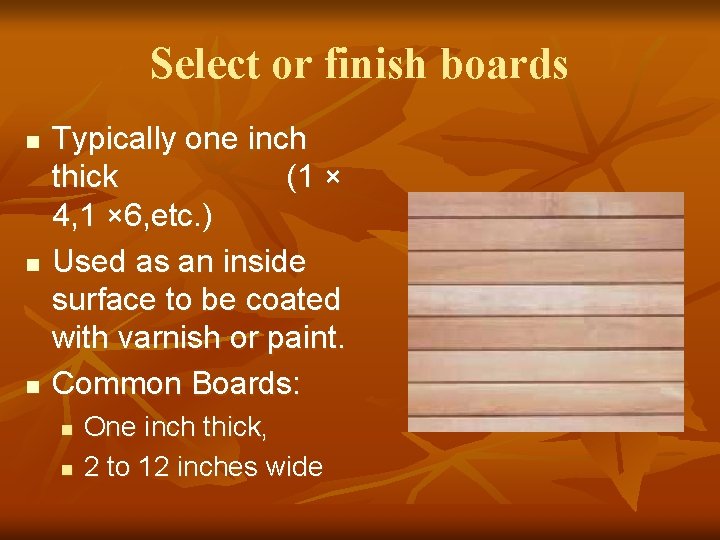 Select or finish boards

- Typically one inch thick (1 × 4,1 ×6,etc.)
- Used as an inside surface to be coated with varnish or paint.
- Common Boards:
  - One inch thick,
  - 2 to 12 inches wide